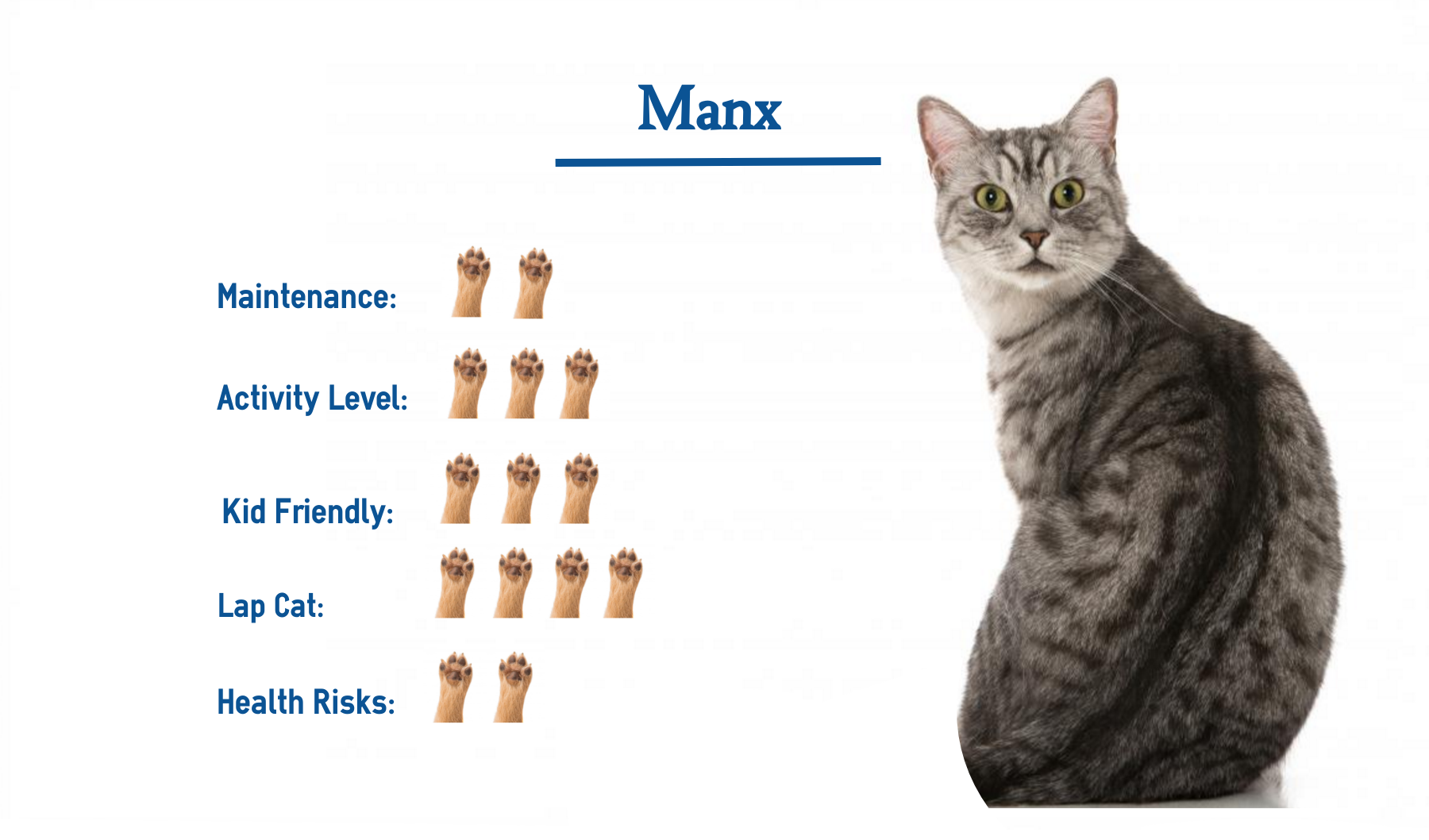 Manx

Maintenance:

Activity Level:

Kid Friendly:

Lap Cat:

Health Risks: